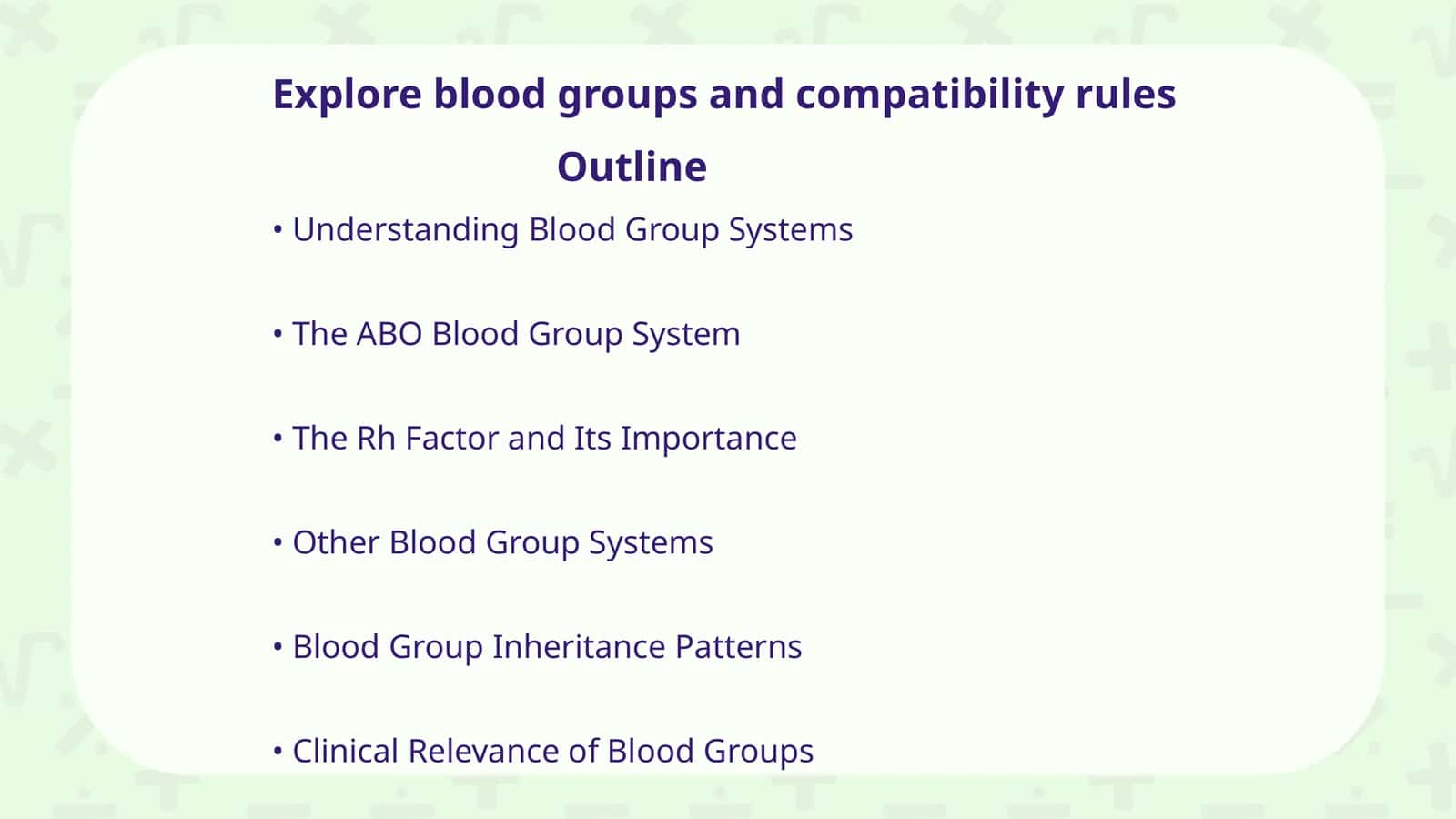 Explore blood groups and compatibility rules

Outline

• Understanding Blood Group Systems

• The ABO Blood Group System

• The Rh Factor and Its Importance

• Other Blood Group Systems

• Blood Group Inheritance Patterns

• Clinical Relevance of Blood Groups